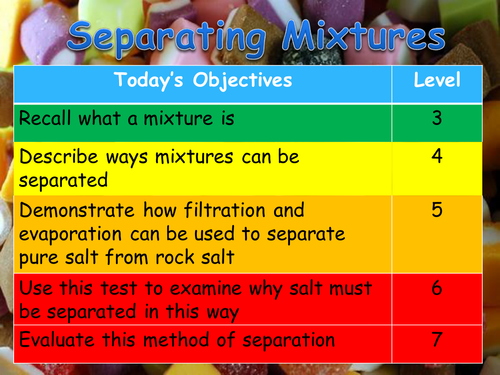 Separating Mixtures

| Today's Objectives | Level |
|---|---|
| Recall what a mixture is | 3 |
| Describe ways mixtures can be separated | 4 |
| Demonstrate how filtration and evaporation can be used to separate pure salt from rock salt | 5 |
| Use this test to examine why salt must be separated in this way | 6 |
| Evaluate this method of separation | 7 |